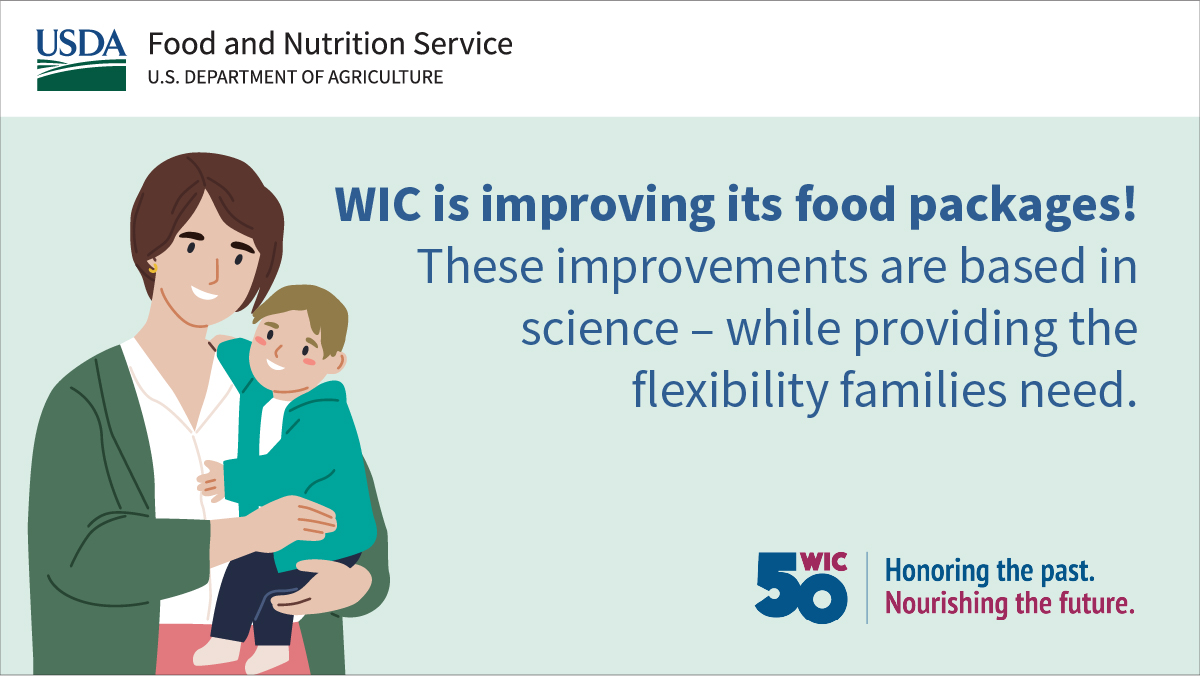 USDA
Food and Nutrition Service
U.S. DEPARTMENT OF AGRICULTURE

WIC is improving its food packages!
These improvements are based in science – while providing the flexibility families need.

50 WIC
Honoring the past.
Nourishing the future.